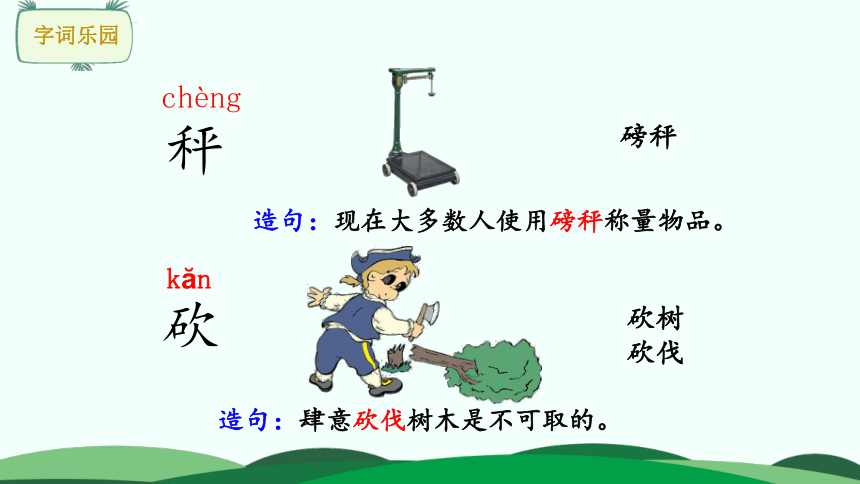 字词乐园

chèng
秤

磅秤

造句：现在大多数人使用磅秤称量物品。

kǎn
砍

砍树
砍伐

造句：肆意砍伐树木是不可取的。